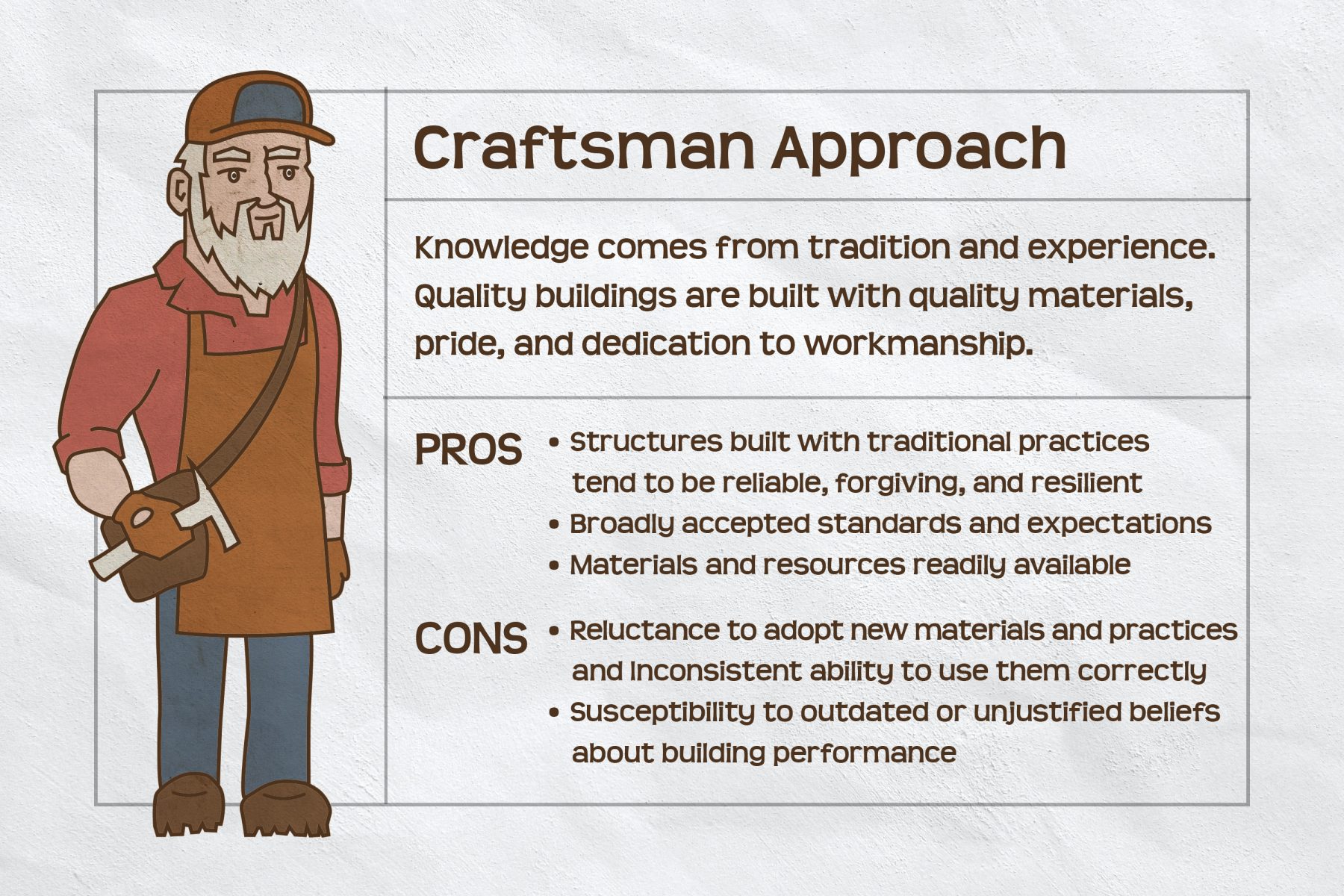 Craftsman Approach

Knowledge comes from tradition and experience. Quality buildings are built with quality materials, pride, and dedication to workmanship.

PROS
• Structures built with traditional practices tend to be reliable, forgiving, and resilient
• Broadly accepted standards and expectations
• Materials and resources readily available

CONS
• Reluctance to adopt new materials and practices and inconsistent ability to use them correctly
• Susceptibility to outdated or unjustified beliefs about building performance